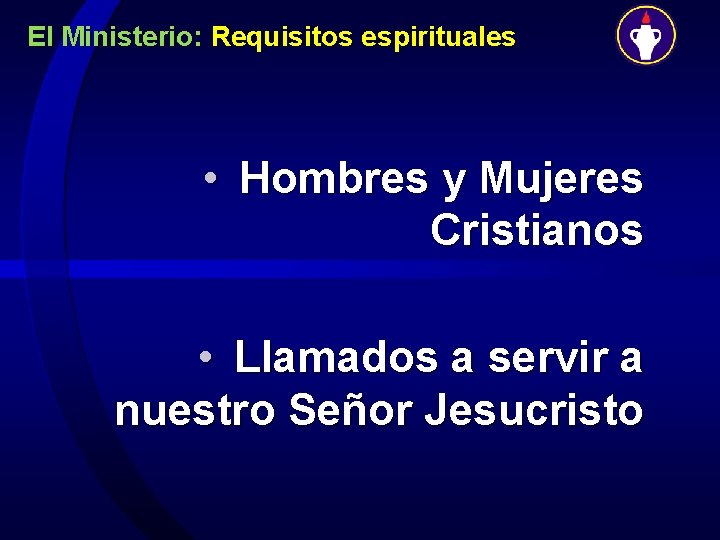 El Ministerio: Requisitos espirituales

• Hombres y Mujeres Cristianos

• Llamados a servir a nuestro Señor Jesucristo